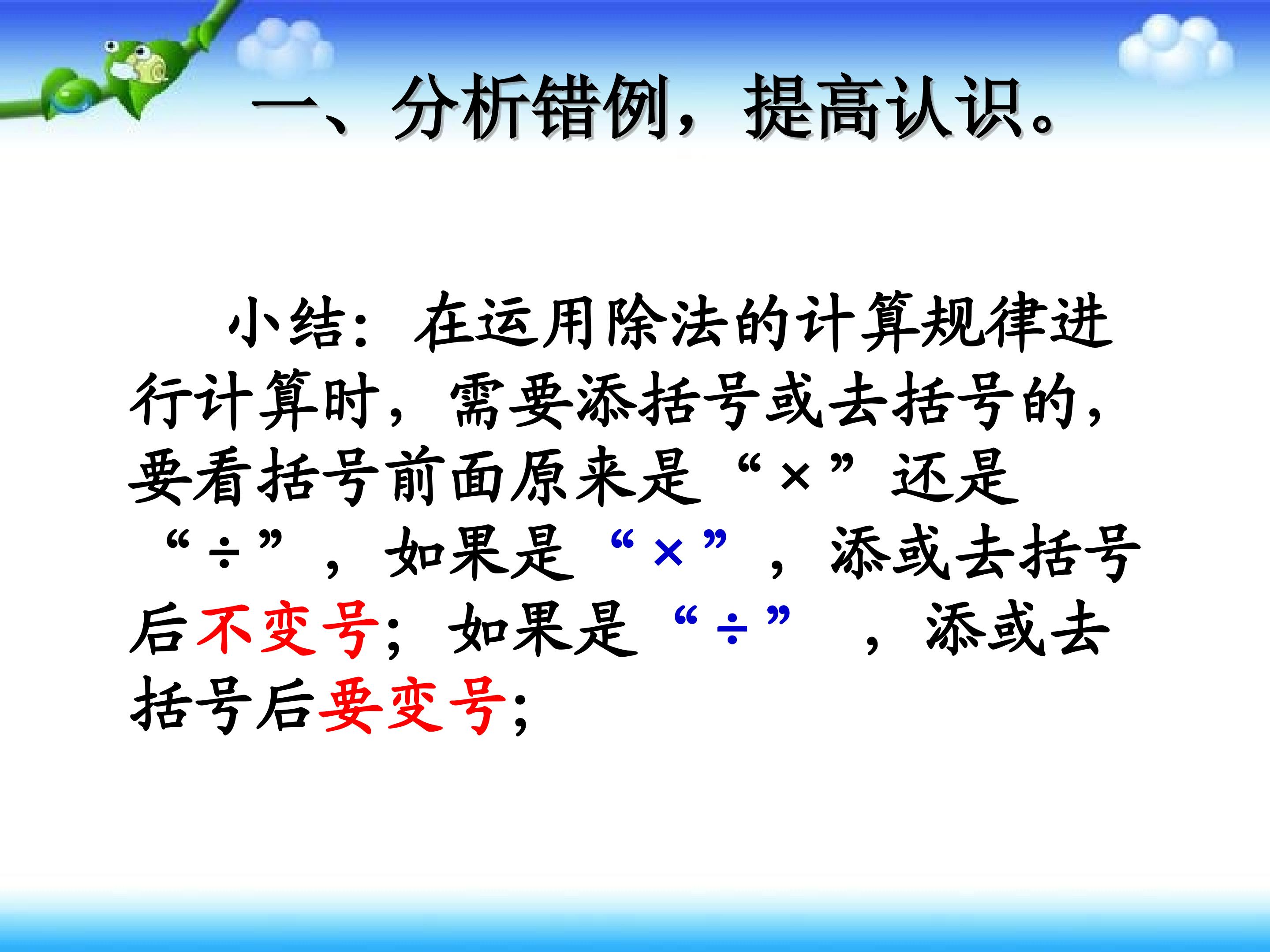 一、分析错例，提高认识。

小结：在运用除法的计算规律进行计算时，需要添括号或去括号的，要看括号前面原来是“×”还是“÷”，如果是“×”，添或去括号后不变号；如果是“÷”，添或去括号后要变号；